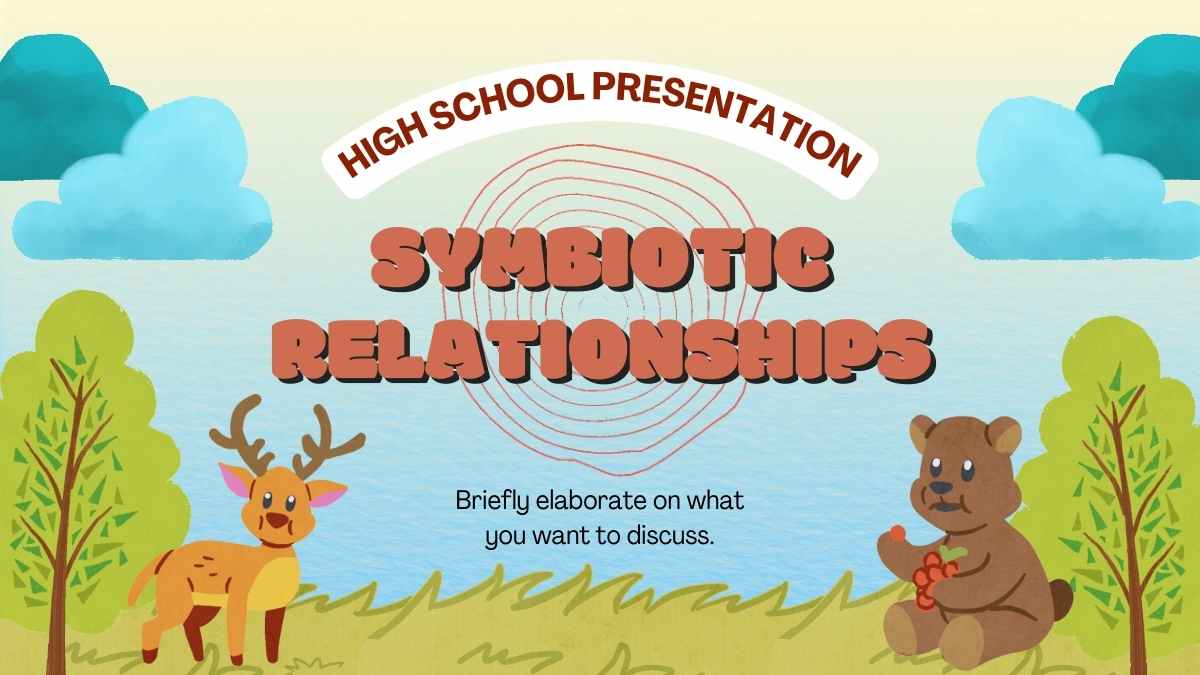 HIGH SCHOOL PRESENTATION

SYMBIOTIC RELATIONSHIPS

Briefly elaborate on what you want to discuss.